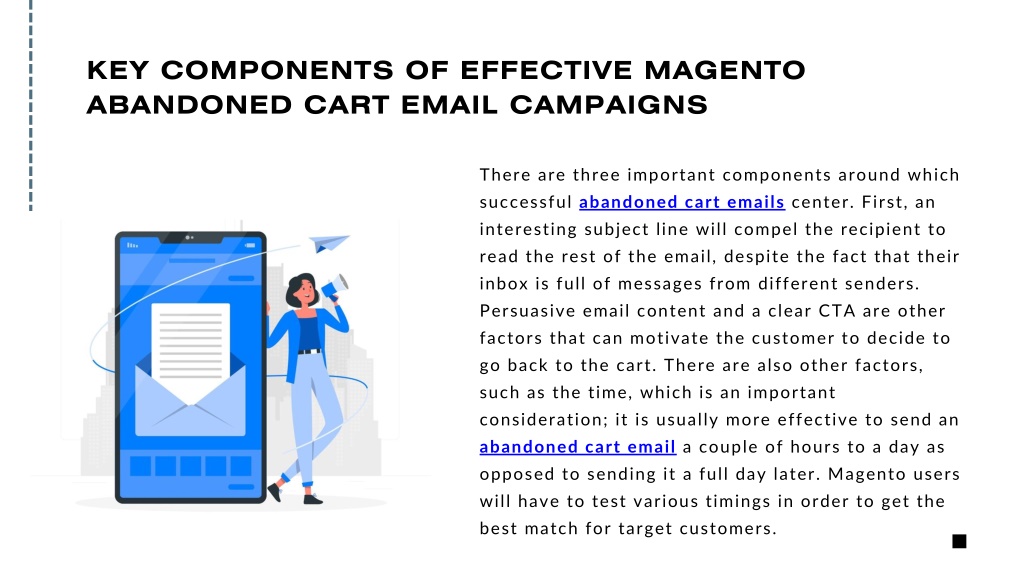 KEY COMPONENTS OF EFFECTIVE MAGENTO ABANDONED CART EMAIL CAMPAIGNS

There are three important components around which successful abandoned cart emails center. First, an interesting subject line will compel the recipient to read the rest of the email, despite the fact that their inbox is full of messages from different senders. Persuasive email content and a clear CTA are other factors that can motivate the customer to decide to go back to the cart. There are also other factors, such as the time, which is an important consideration; it is usually more effective to send an abandoned cart email a couple of hours to a day as opposed to sending it a full day later. Magento users will have to test various timings in order to get the best match for target customers.